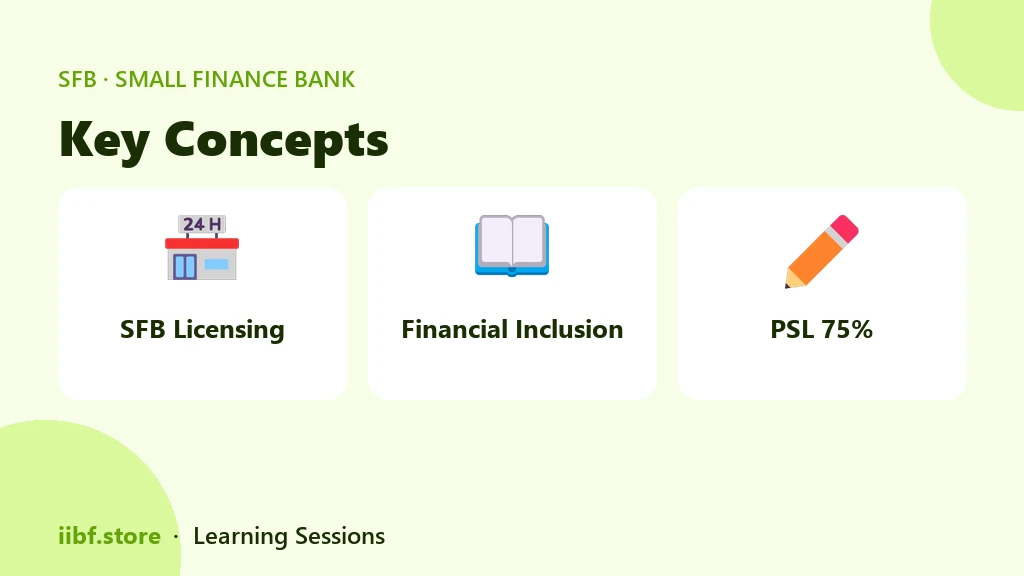 SFB · SMALL FINANCE BANK

Key Concepts

24 H

SFB Licensing

Financial Inclusion

PSL 75%

iibf.store · Learning Sessions